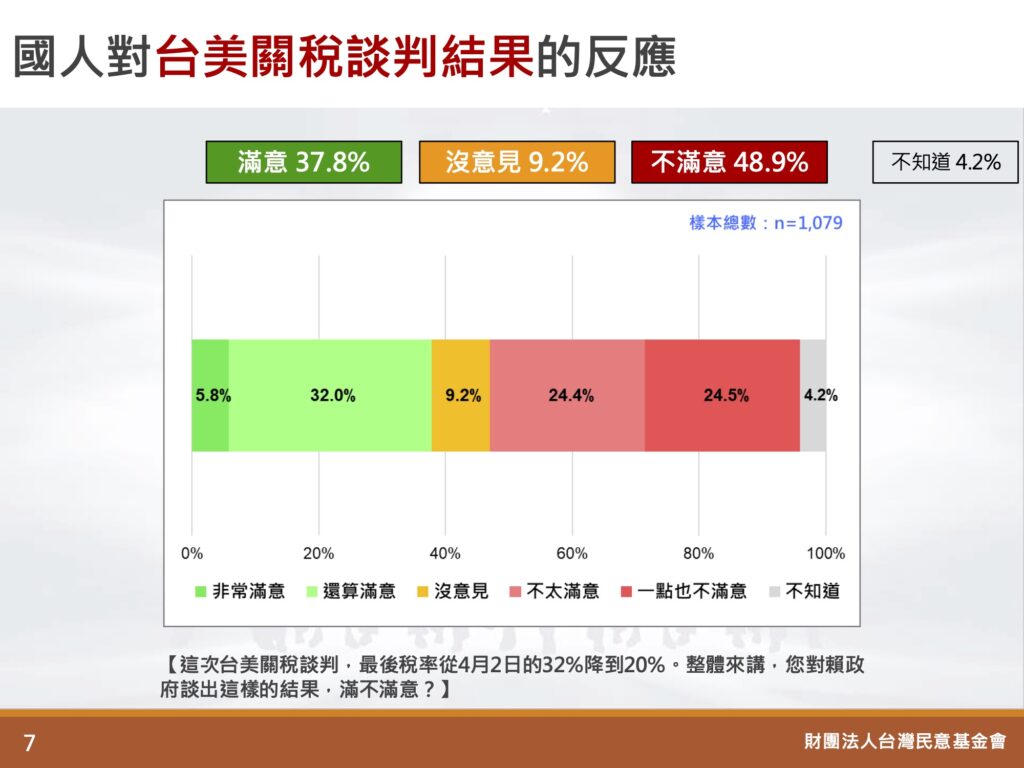 國人對台美關稅談判結果的反應

滿意 37.8%

沒意見 9.2%

不滿意 48.9%

不知道 4.2%

樣本總數：n=1,079

5.8%
32.0%
9.2%
24.4%
24.5%
4.2%

0%
20%
40%
60%
80%
100%

非常滿意
還算滿意
沒意見
不太滿意
一點也不滿意
不知道

【這次台美關稅談判，最後稅率從4月2日的32%降到20%。整體來講，您對賴政府談出這樣的結果，滿不滿意？】

7

財團法人台灣民意基金會